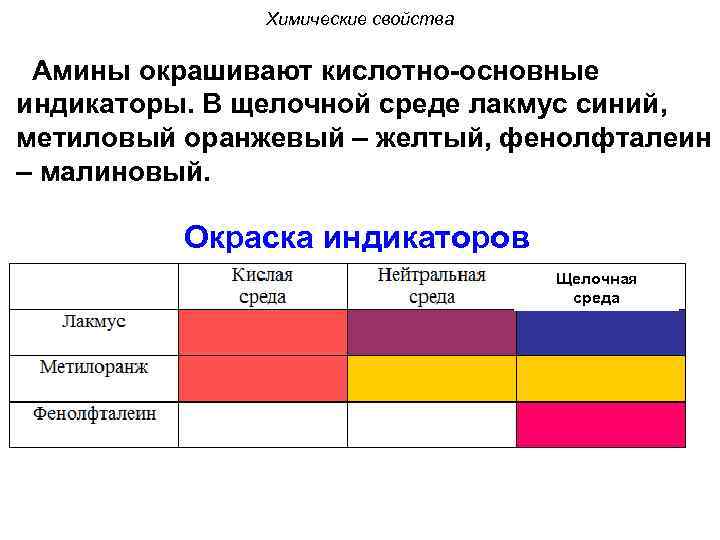 Химические свойства

Амины окрашивают кислотно-основные индикаторы. В щелочной среде лакмус синий, метиловый оранжевый – желтый, фенолфталеин – малиновый.

Окраска индикаторов

| | Кислая среда | Нейтральная среда | Щелочная среда |
|---|---|---|---|
| Лакмус | | | |
| Метилоранж | | | |
| Фенолфталеин | | | |